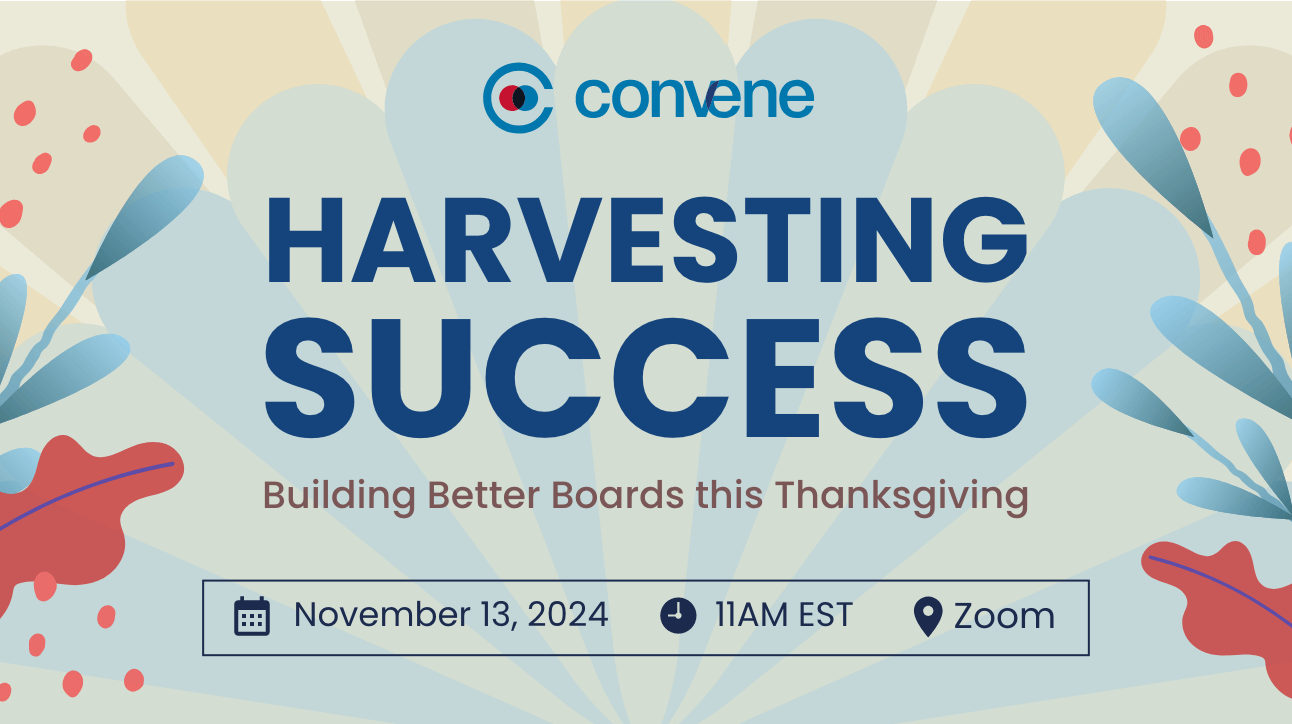 convene

HARVESTING SUCCESS

Building Better Boards this Thanksgiving

November 13, 2024 11AM EST Zoom